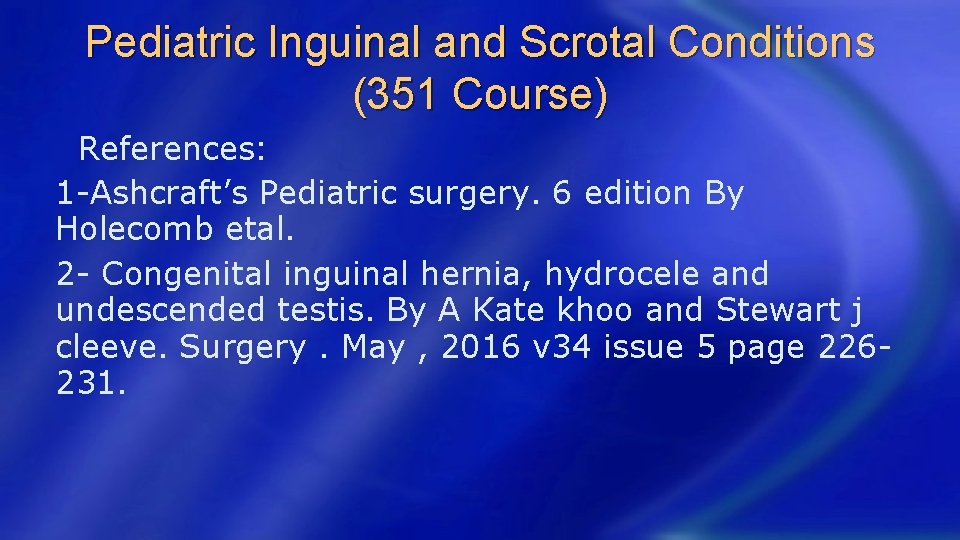 Pediatric Inguinal and Scrotal Conditions (351 Course)

References:

1-Ashcraft’s Pediatric surgery. 6 edition By Holecomb etal.

2- Congenital inguinal hernia, hydrocele and undescended testis. By A Kate khoo and Stewart j cleeve. Surgery . May , 2016 v34 issue 5 page 226-231.